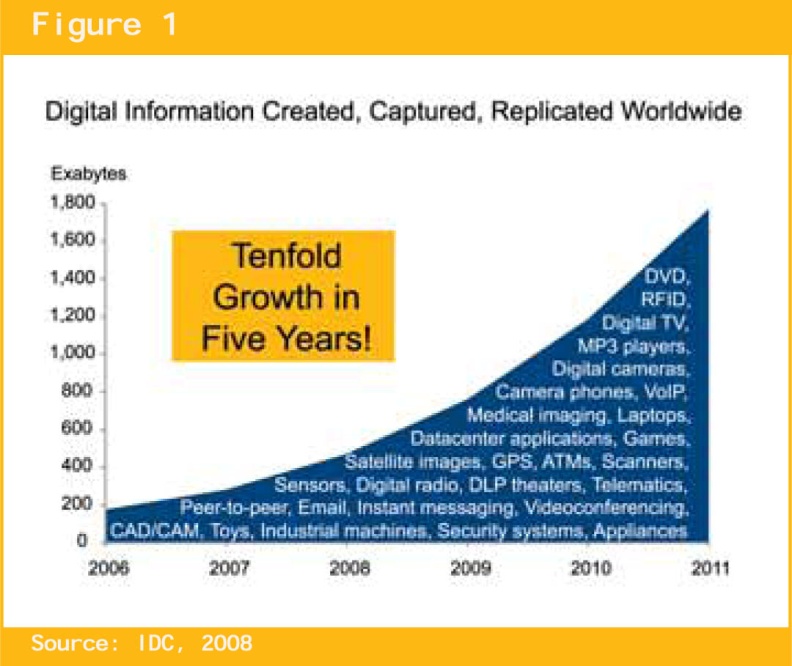 Figure 1

Digital Information Created, Captured, Replicated Worldwide

Exabytes

1,800
1,600
1,400
1,200
1,000
800
600
400
200
0

Tenfold Growth in Five Years!

DVD,
RFID,
Digital TV,
MP3 players,
Digital cameras,
Camera phones, VoIP,
Medical imaging, Laptops,
Datacenter applications, Games,
Satellite images, GPS, ATMs, Scanners,
Sensors, Digital radio, DLP theaters, Telematics,
Peer-to-peer, Email, Instant messaging, Videoconferencing,
CAD/CAM, Toys, Industrial machines, Security systems, Appliances

2006 2007 2008 2009 2010 2011

Source: IDC, 2008